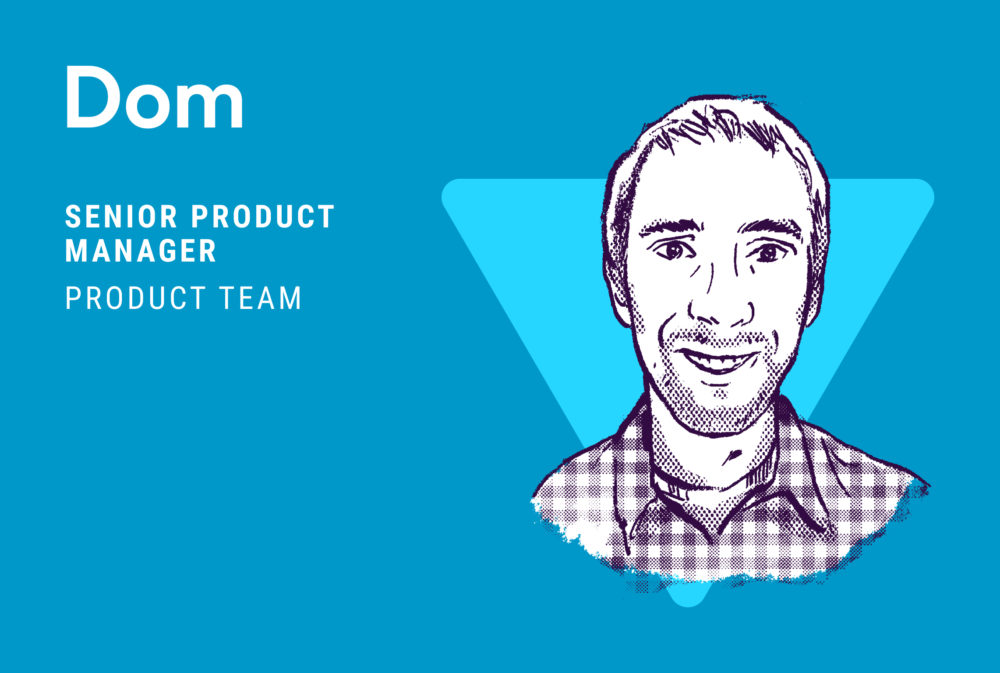 Dom

SENIOR PRODUCT MANAGER

PRODUCT TEAM